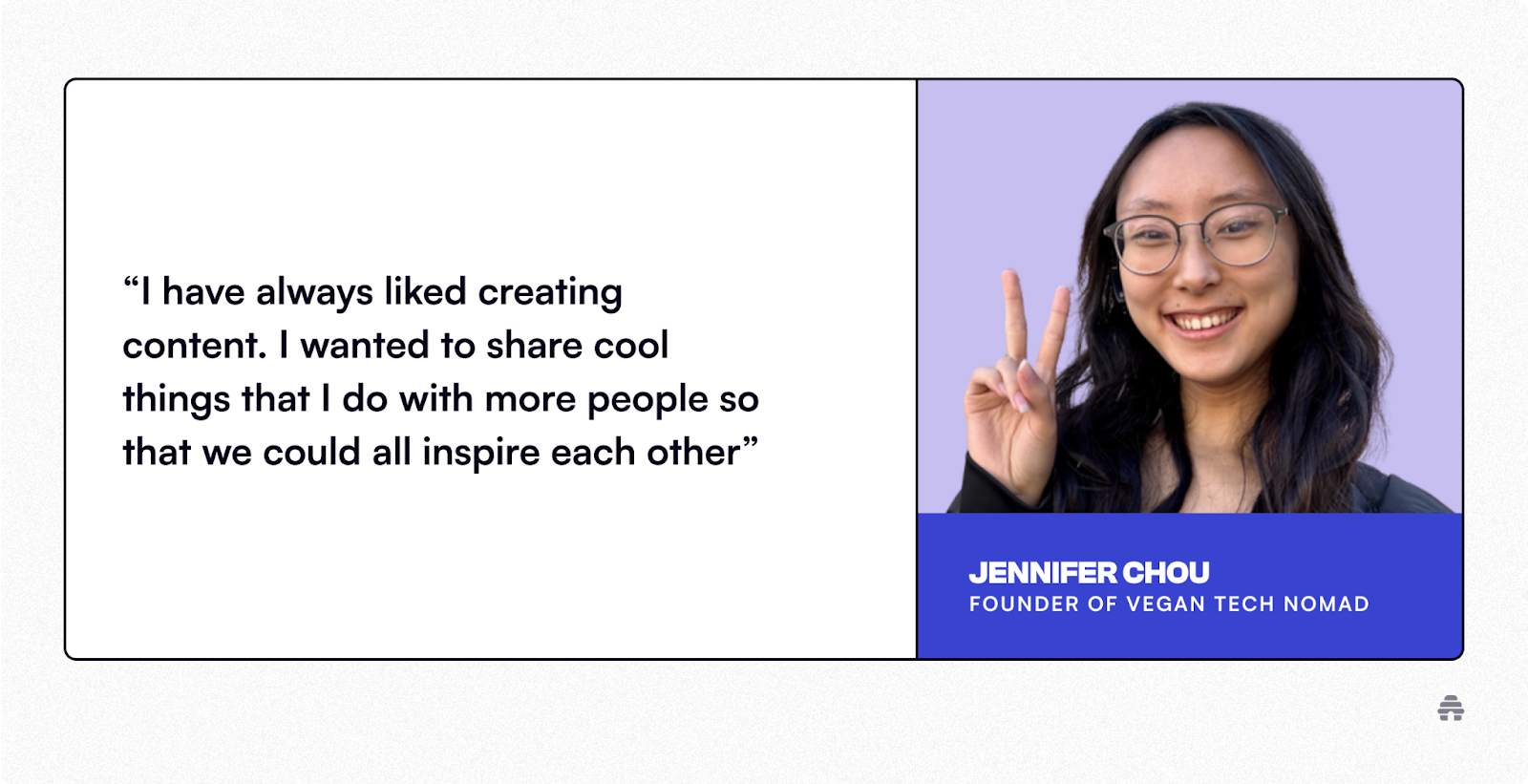 “I have always liked creating content. I wanted to share cool things that I do with more people so that we could all inspire each other”

JENNIFER CHOU
FOUNDER OF VEGAN TECH NOMAD